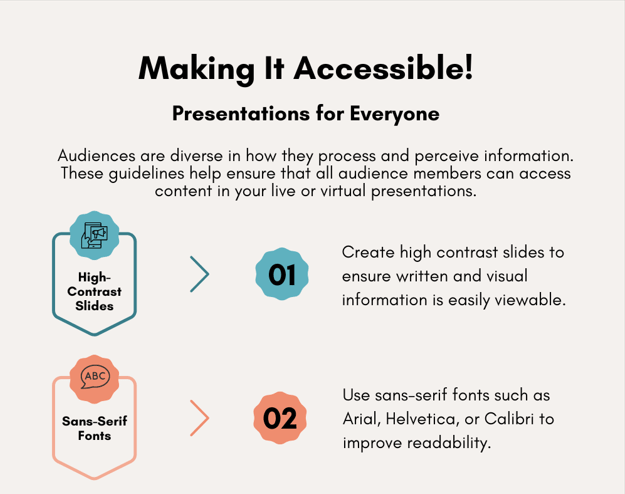 Making It Accessible!

Presentations for Everyone

Audiences are diverse in how they process and perceive information. These guidelines help ensure that all audience members can access content in your live or virtual presentations.

High-Contrast Slides

01

Create high contrast slides to ensure written and visual information is easily viewable.

ABC

Sans-Serif Fonts

02

Use sans-serif fonts such as Arial, Helvetica, or Calibri to improve readability.